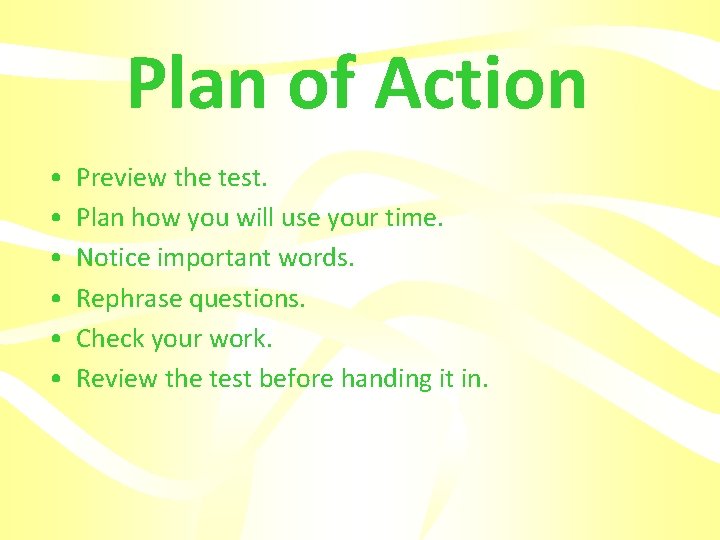 Plan of Action

• Preview the test.
• Plan how you will use your time.
• Notice important words.
• Rephrase questions.
• Check your work.
• Review the test before handing it in.